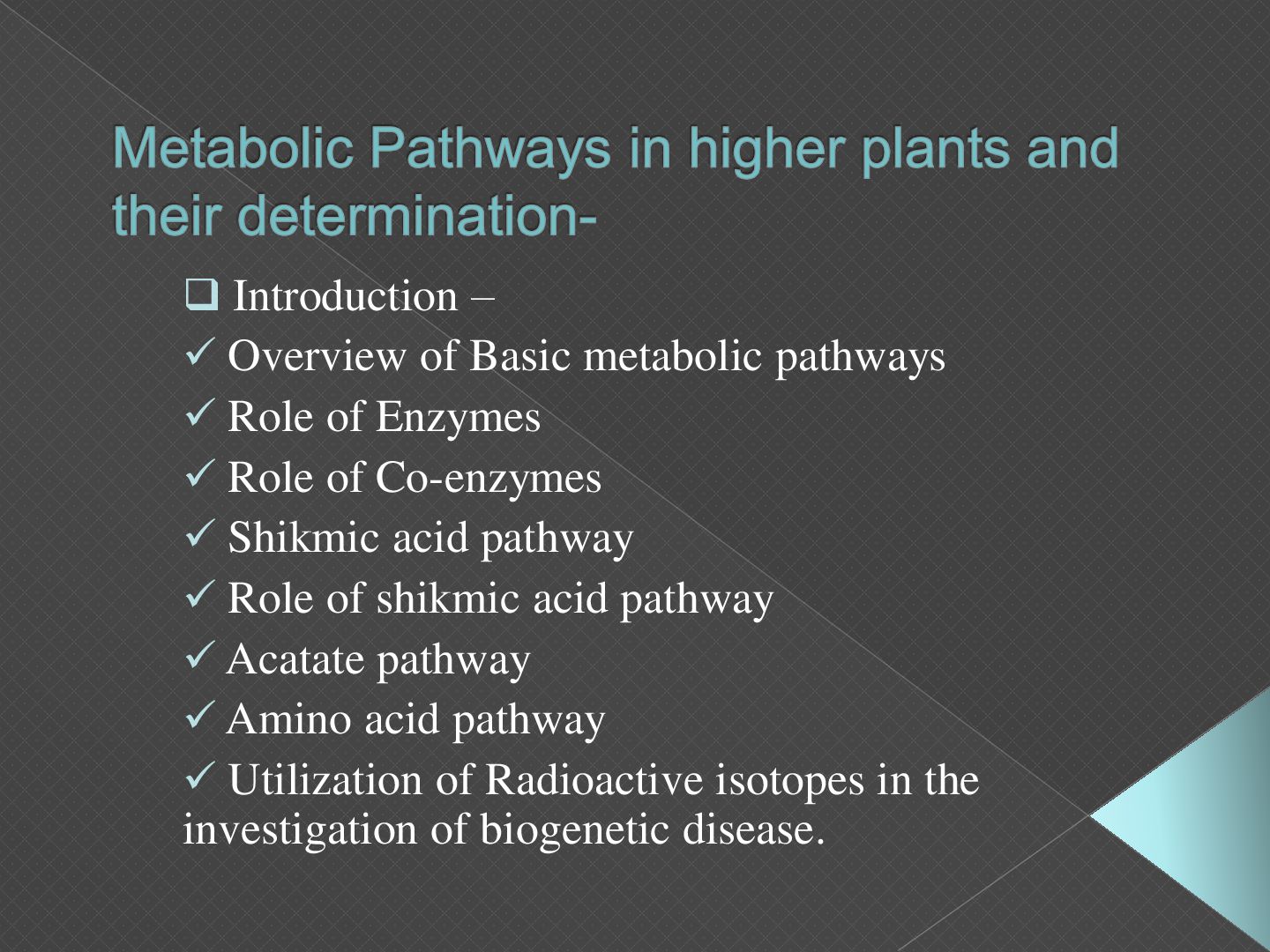 Metabolic Pathways in higher plants and their determination-

☐ Introduction –

✓ Overview of Basic metabolic pathways

✓ Role of Enzymes

✓ Role of Co-enzymes

✓ Shikmic acid pathway

✓ Role of shikmic acid pathway

✓ Acatate pathway

✓ Amino acid pathway

✓ Utilization of Radioactive isotopes in the investigation of biogenetic disease.